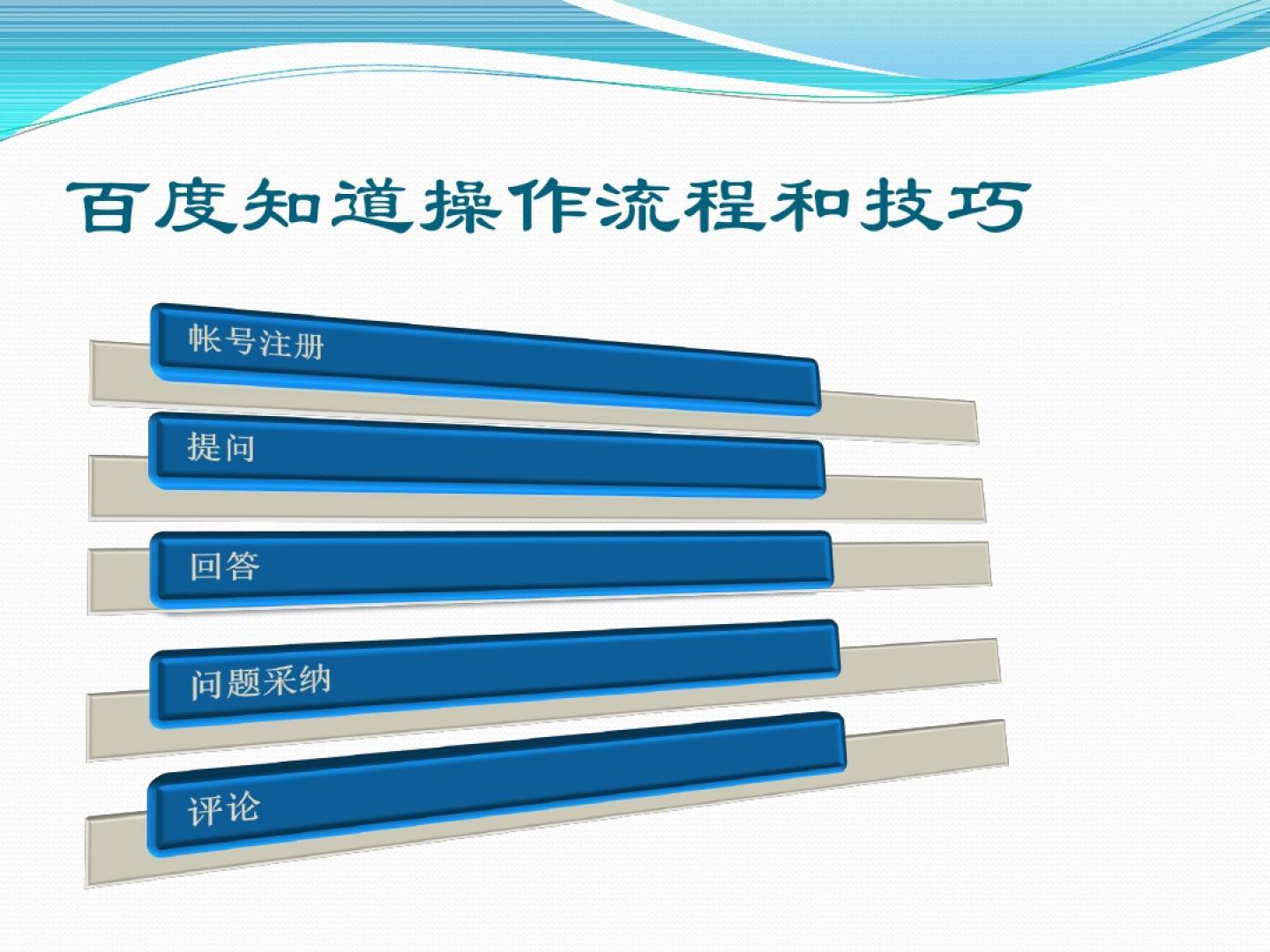 百度知道操作流程和技巧

帐号注册

提问

回答

问题采纳

评论